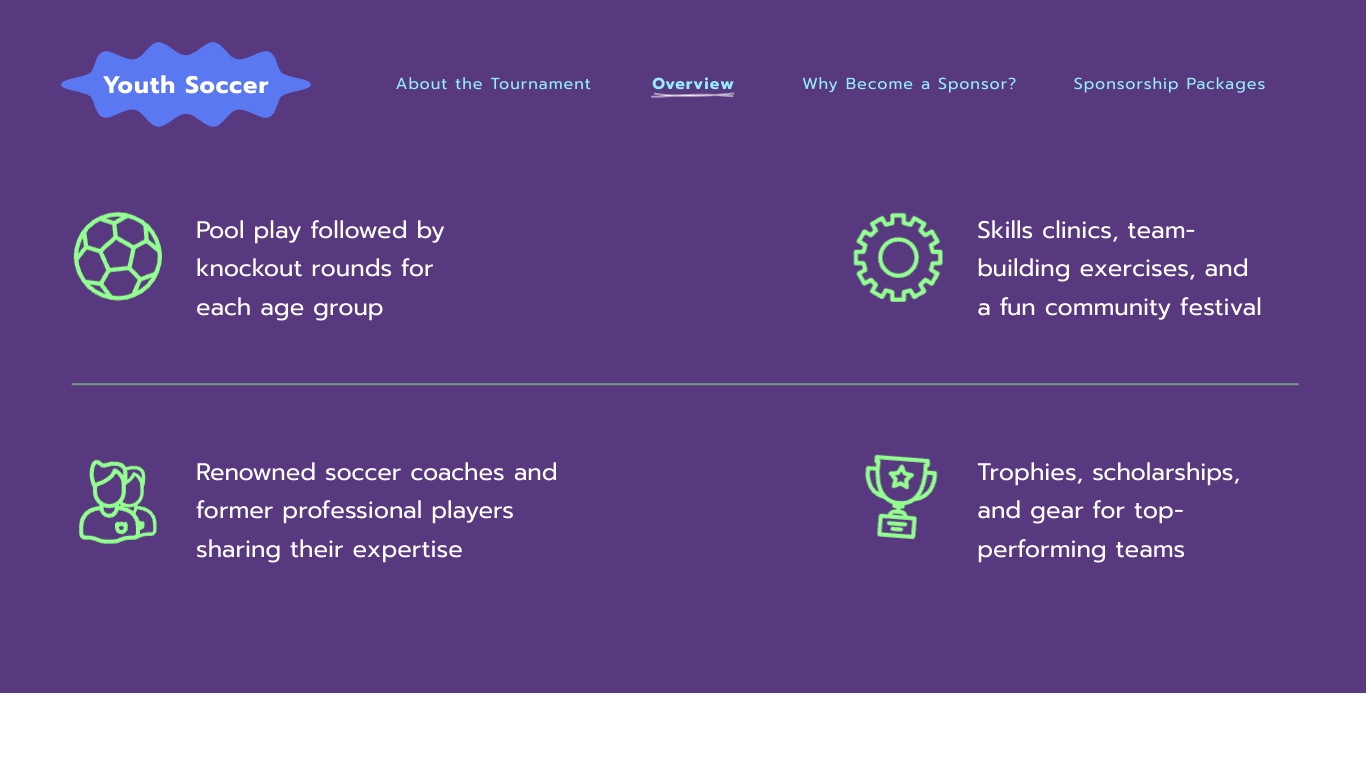 Youth Soccer

About the Tournament

Overview

Why Become a Sponsor?

Sponsorship Packages

Pool play followed by knockout rounds for each age group

Skills clinics, team-building exercises, and a fun community festival

Renowned soccer coaches and former professional players sharing their expertise

Trophies, scholarships, and gear for top-performing teams